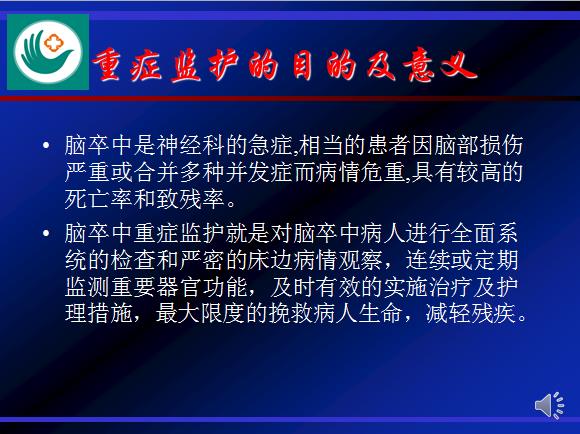 重症监护的目的及意义

• 脑卒中是神经科的急症,相当的患者因脑部损伤严重或合并多种并发症而病情危重,具有较高的死亡率和致残率。

• 脑卒中重症监护就是对脑卒中病人进行全面系统的检查和严密的床边病情观察，连续或定期监测重要器官功能，及时有效的实施治疗及护理措施，最大限度的挽救病人生命，减轻残疾。